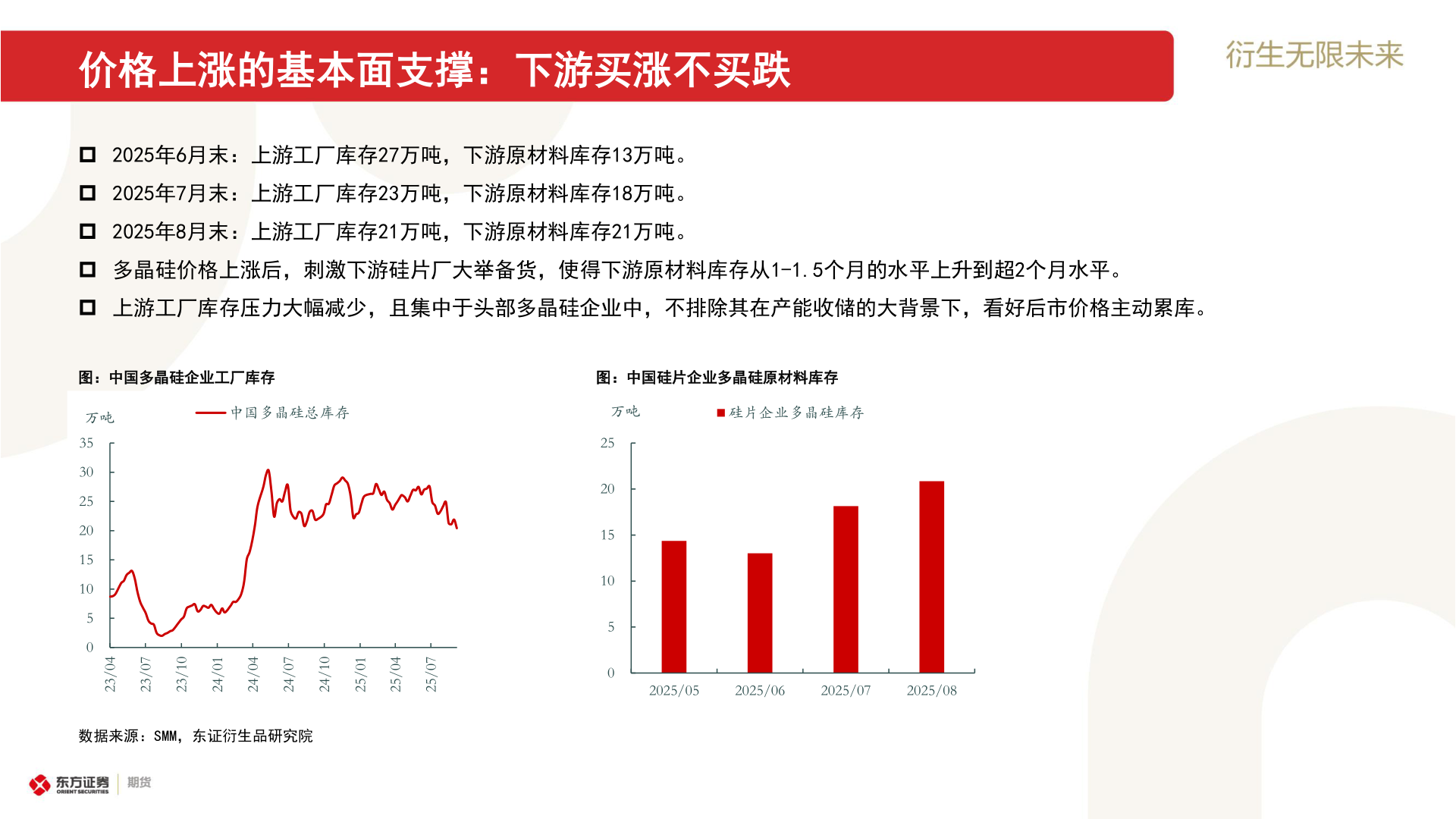 价格上涨的基本面支撑：下游买涨不买跌

衍生无限未来

2025年6月末：上游工厂库存27万吨，下游原材料库存13万吨。

2025年7月末：上游工厂库存23万吨，下游原材料库存18万吨。

2025年8月末：上游工厂库存21万吨，下游原材料库存21万吨。

多晶硅价格上涨后，刺激下游硅片厂大举备货，使得下游原材料库存从1-1.5个月的水平上升到超2个月水平。

上游工厂库存压力大幅减少，且集中于头部多晶硅企业中，不排除其在产能收储的大背景下，看好后市价格主动累库。

图：中国多晶硅企业工厂库存

万吨

中国多晶硅总库存

35
30
25
20
15
10
5
0

23/04 23/07 23/10 24/01 24/04 24/07 24/10 25/01 25/04 25/07

图：中国硅片企业多晶硅原材料库存

万吨

硅片企业多晶硅库存

25
20
15
10
5
0

2025/05 2025/06 2025/07 2025/08

数据来源：SMM，东证衍生品研究院

东方证券 ORIENT SECURITIES 期货